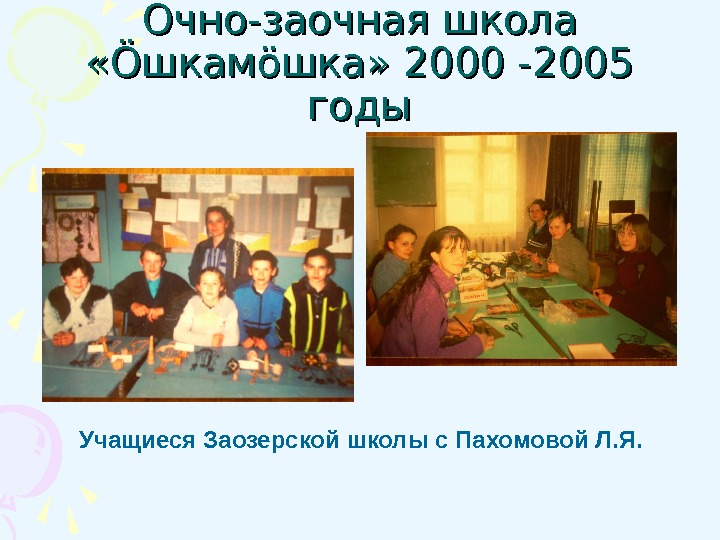 Очно-заочная школа «Ӧшкамӧшка» 2000 -2005 годы

Учащиеся Заозерской школы с Пахомовой Л.Я.